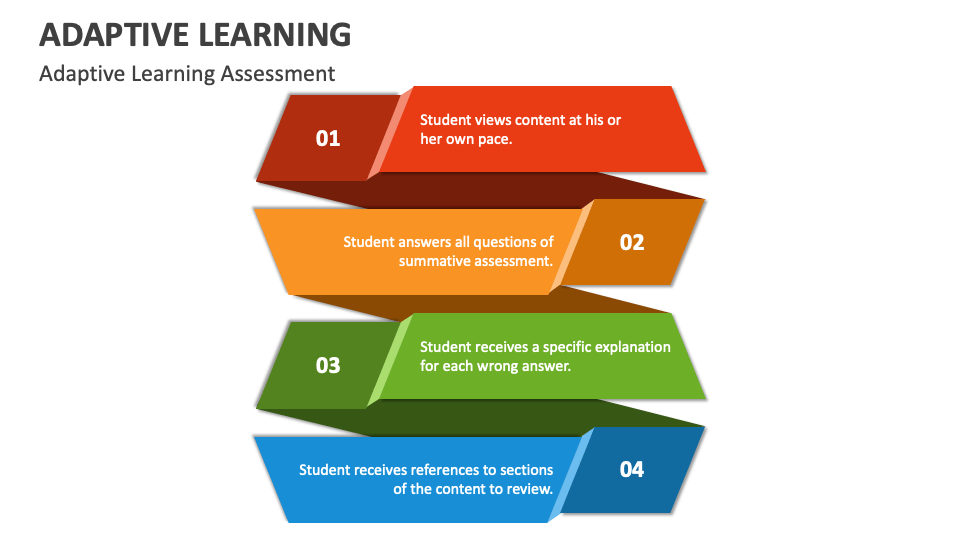 ADAPTIVE LEARNING

Adaptive Learning Assessment

01

Student views content at his or her own pace.

Student answers all questions of summative assessment.

02

03

Student receives a specific explanation for each wrong answer.

Student receives references to sections of the content to review.

04